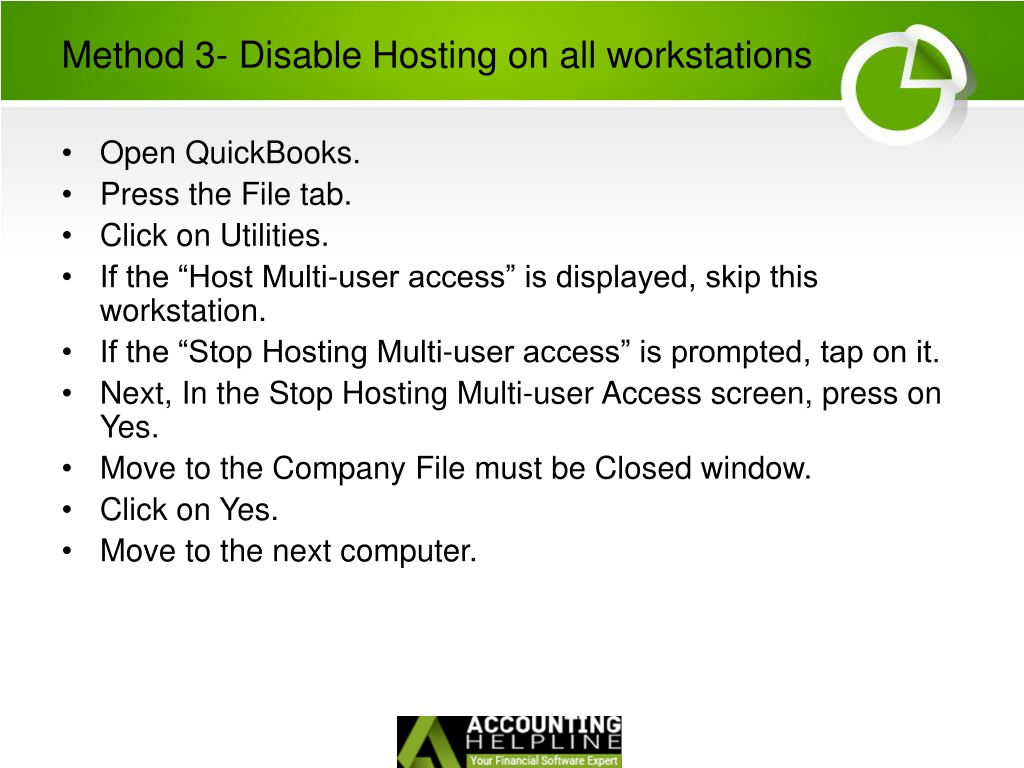 Method 3- Disable Hosting on all workstations

• Open QuickBooks.
• Press the File tab.
• Click on Utilities.
• If the “Host Multi-user access” is displayed, skip this workstation.
• If the “Stop Hosting Multi-user access” is prompted, tap on it.
• Next, In the Stop Hosting Multi-user Access screen, press on Yes.
• Move to the Company File must be Closed window.
• Click on Yes.
• Move to the next computer.

ACCOUNTING HELPLINE
Your Financial Software Expert